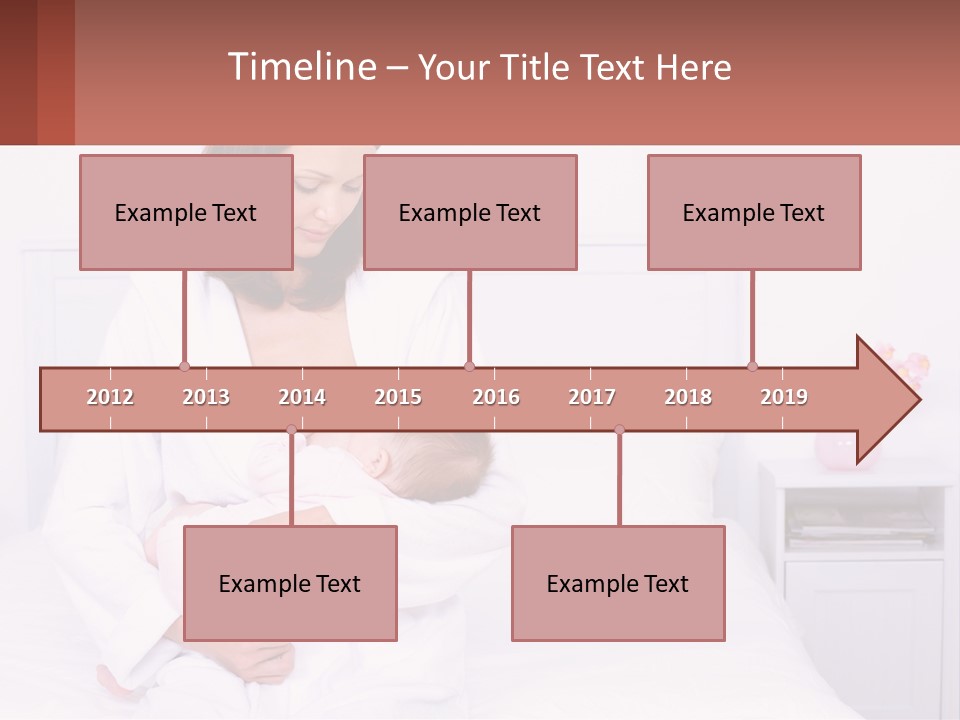 Timeline – Your Title Text Here

Example Text

Example Text

Example Text

2012 2013 2014 2015 2016 2017 2018 2019

Example Text

Example Text